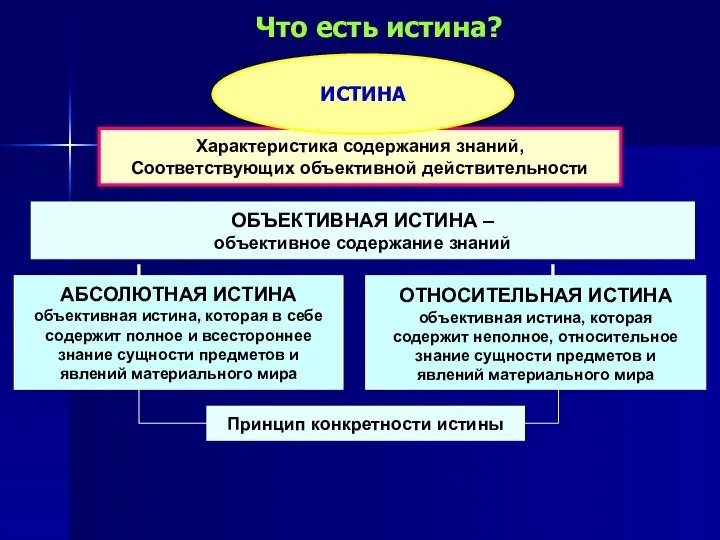 Что есть истина?

ИСТИНА

Характеристика содержания знаний,
Соответствующих объективной действительности

ОБЪЕКТИВНАЯ ИСТИНА –
объективное содержание знаний

АБСОЛЮТНАЯ ИСТИНА
объективная истина, которая в себе содержит полное и всестороннее знание сущности предметов и явлений материального мира

ОТНОСИТЕЛЬНАЯ ИСТИНА
объективная истина, которая содержит неполное, относительное знание сущности предметов и явлений материального мира

Принцип конкретности истины